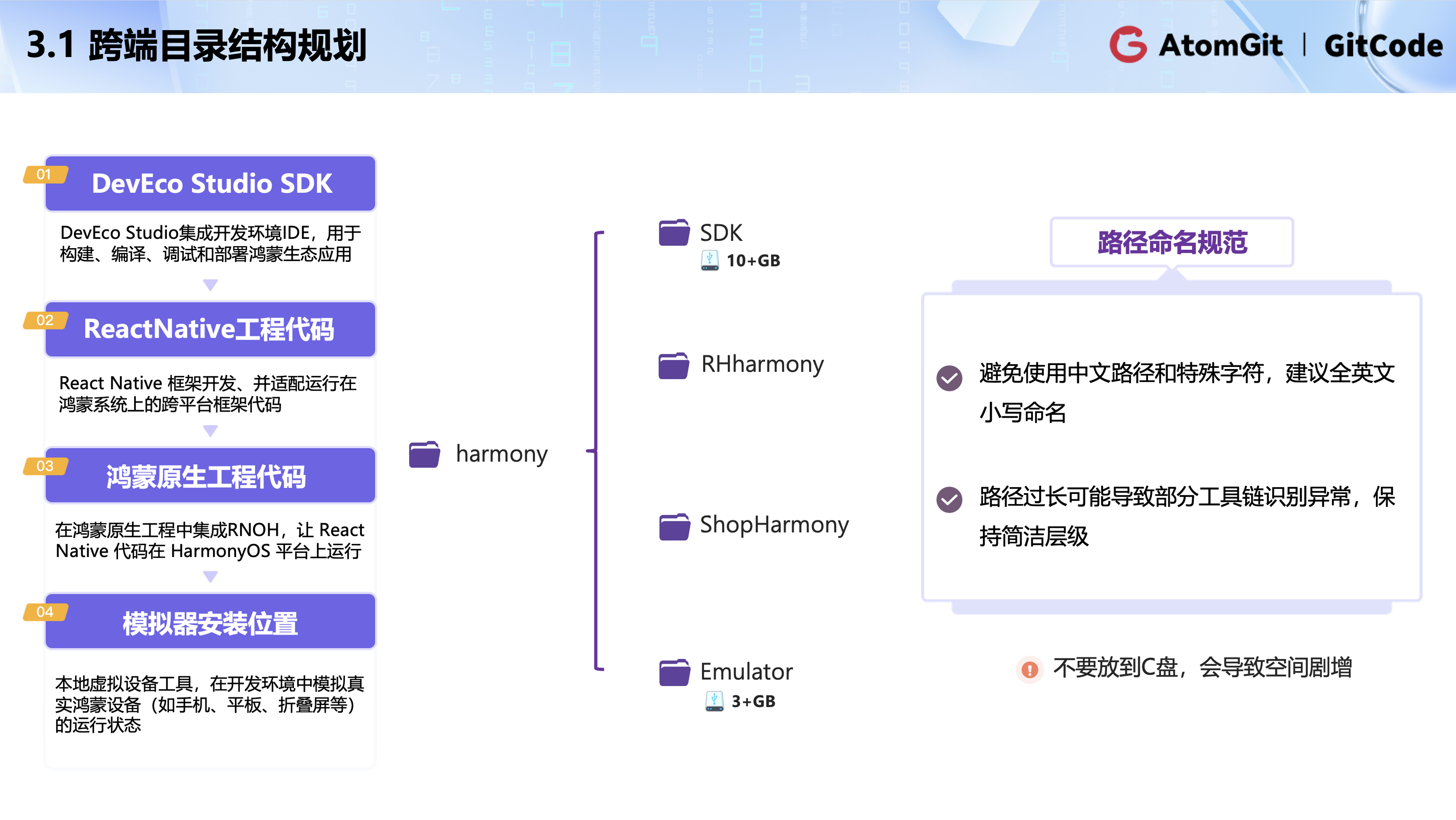 3.1 跨端目录结构规划

AtomGit | GitCode

01
DevEco Studio SDK

DevEco Studio集成开发环境IDE，用于构建、编译、调试和部署鸿蒙生态应用

02
ReactNative工程代码

React Native 框架开发、并适配运行在鸿蒙系统上的跨平台框架代码

03
鸿蒙原生工程代码

在鸿蒙原生工程中集成RNOH，让 React Native 代码在 HarmonyOS 平台上运行

04
模拟器安装位置

本地虚拟设备工具，在开发环境中模拟真实鸿蒙设备（如手机、平板、折叠屏等）的运行状态

harmony

SDK
10+GB

RHharmony

ShopHarmony

Emulator
3+GB

路径命名规范

避免使用中文路径和特殊字符，建议全英文小写命名

路径过长可能导致部分工具链识别异常，保持简洁层级

不要放到C盘，会导致空间剧增